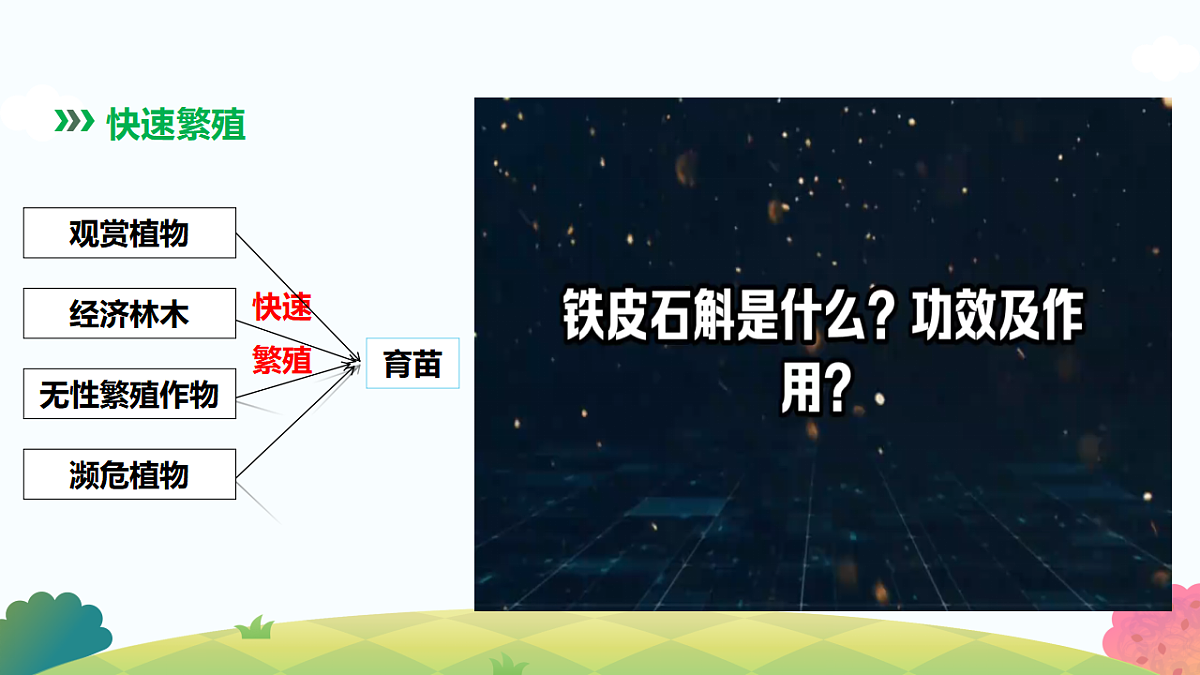 快速繁殖

观赏植物

经济林木

无性繁殖作物

濒危植物

快速繁殖

育苗

铁皮石斛是什么？功效及作用？